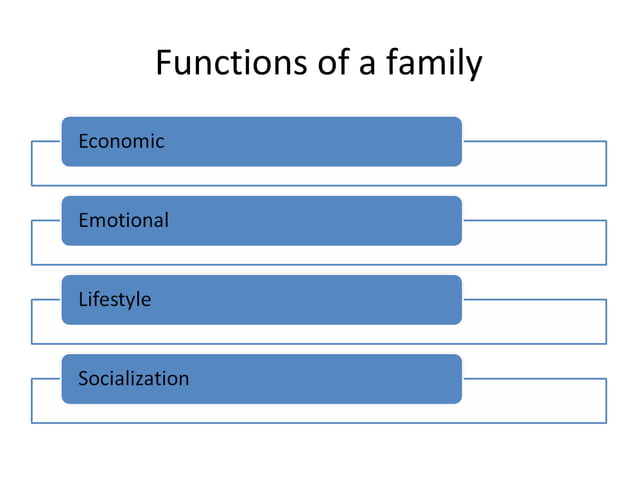 Functions of a family

Economic

Emotional

Lifestyle

Socialization